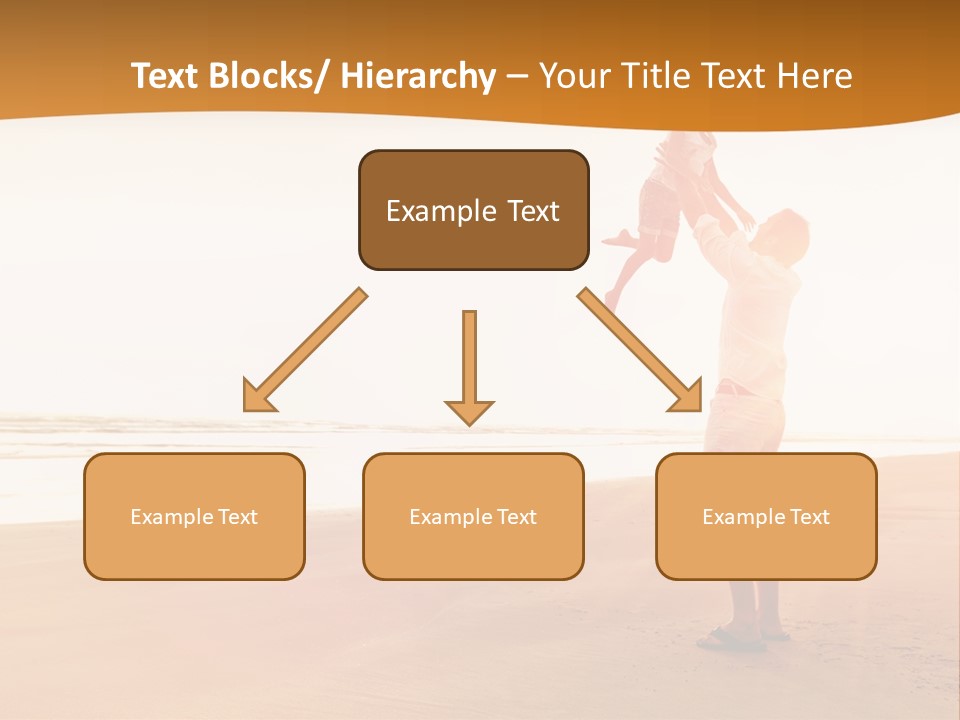 Text Blocks/ Hierarchy – Your Title Text Here

Example Text

Example Text

Example Text

Example Text